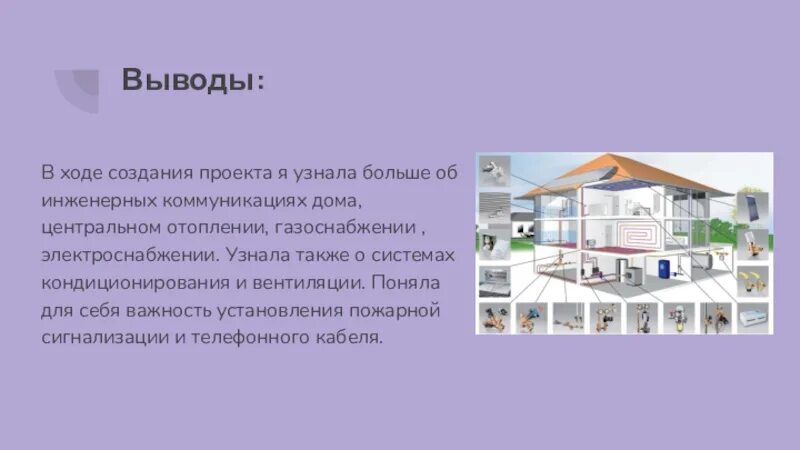 Выводы:

В ходе создания проекта я узнала больше об инженерных коммуникациях дома, центральном отоплении, газоснабжении , электроснабжении. Узнала также о системах кондиционирования и вентиляции. Поняла для себя важность установления пожарной сигнализации и телефонного кабеля.